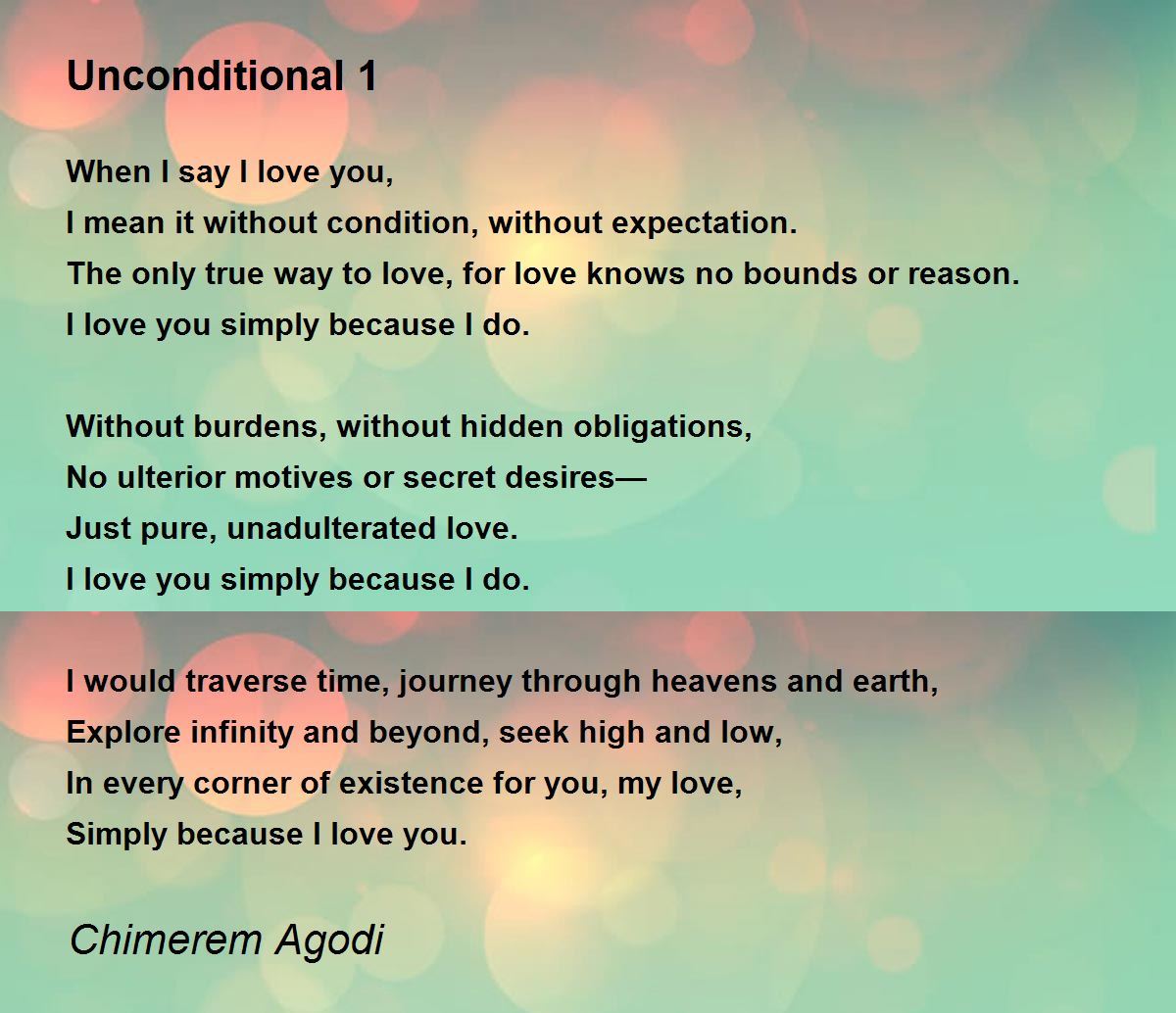 Unconditional 1

When I say I love you,
I mean it without condition, without expectation.
The only true way to love, for love knows no bounds or reason.
I love you simply because I do.

Without burdens, without hidden obligations,
No ulterior motives or secret desires—
Just pure, unadulterated love.
I love you simply because I do.

I would traverse time, journey through heavens and earth,
Explore infinity and beyond, seek high and low,
In every corner of existence for you, my love,
Simply because I love you.

Chimerem Agodi